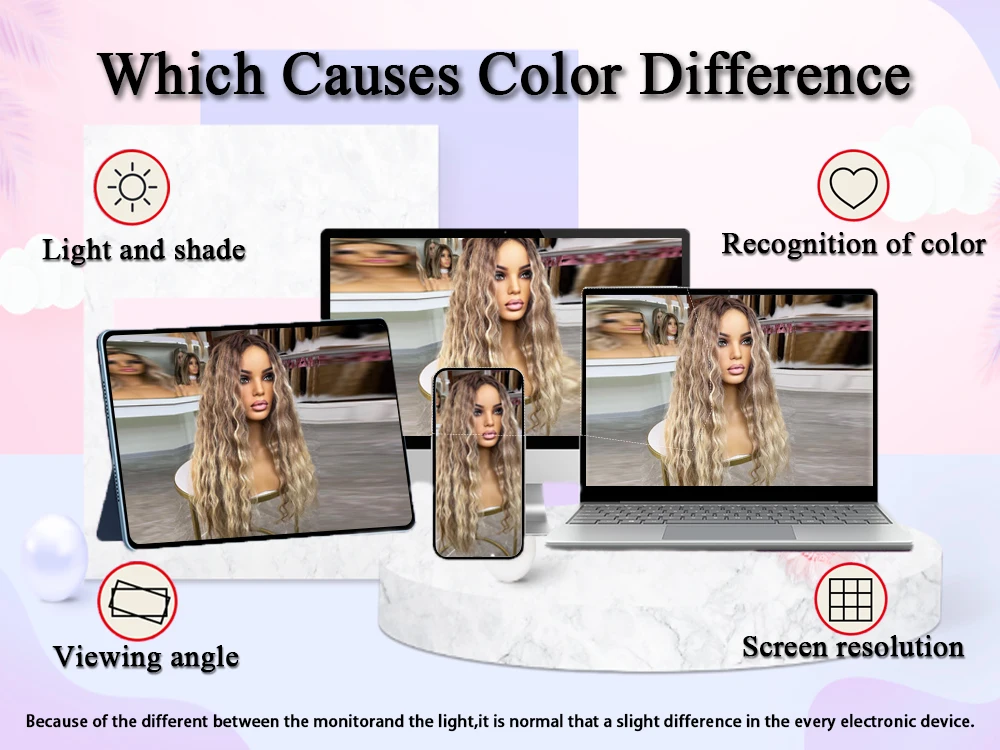 Which Causes Color Difference

Light and shade

Recognition of color

Viewing angle

Screen resolution

Because of the different between the monitorand the light,it is normal that a slight difference in the every electronic device.